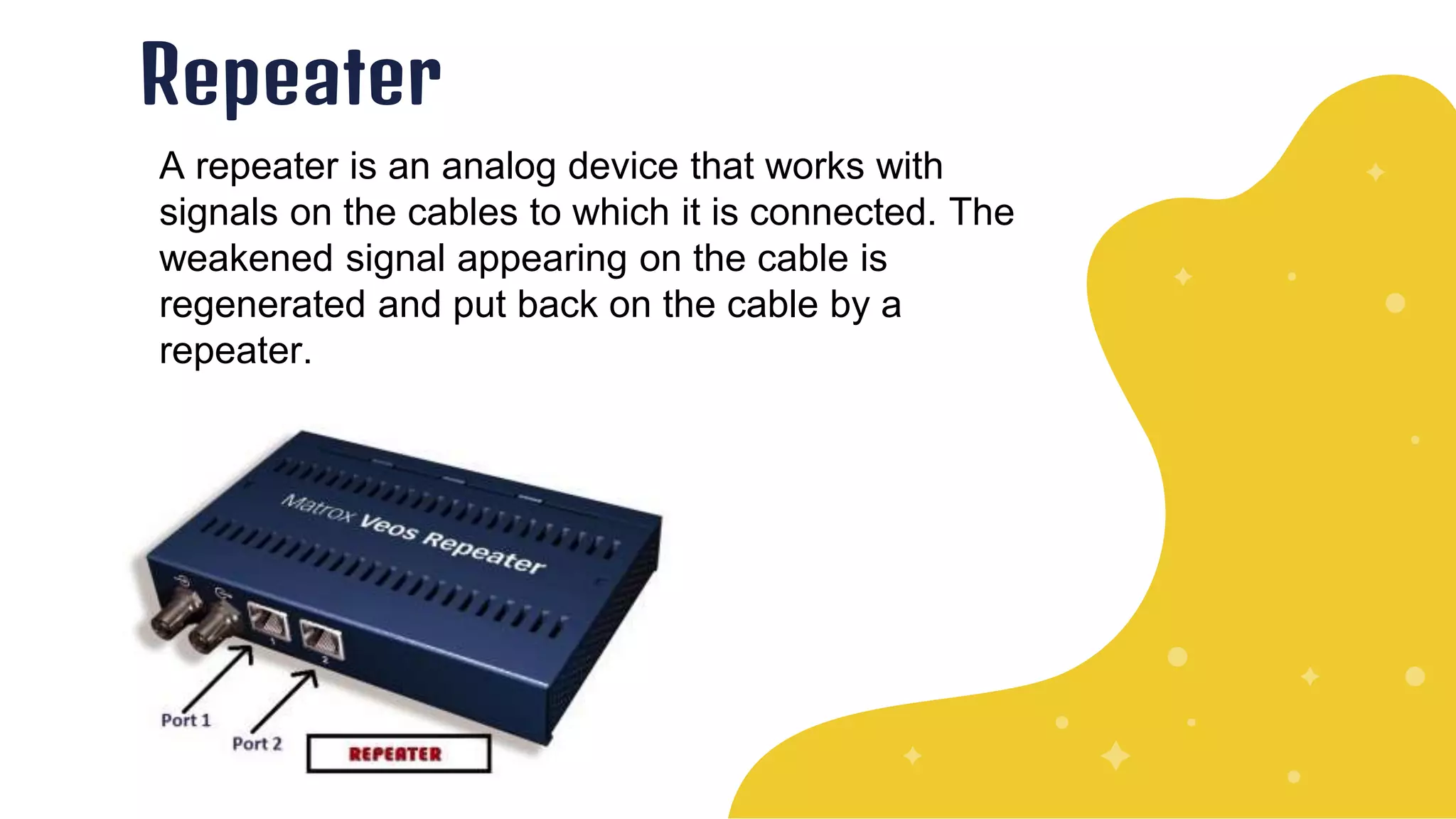 Repeater

A repeater is an analog device that works with signals on the cables to which it is connected. The weakened signal appearing on the cable is regenerated and put back on the cable by a repeater.

Matrox Veos Repeater

1

2

Port 1

Port 2

REPEATER